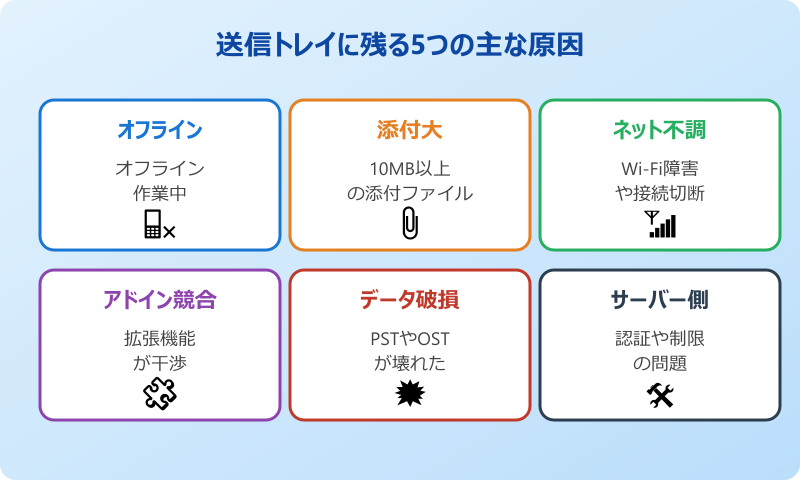 送信トレイに残る5つの主な原因

オフライン

オフライン
作業中

添付大

10MB以上
の添付ファイル

ネット不調

Wi-Fi障害
や接続切断

アドイン競合

拡張機能
が干渉

データ破損

PSTやOST
が壊れた

サーバー側

認証や制限
の問題